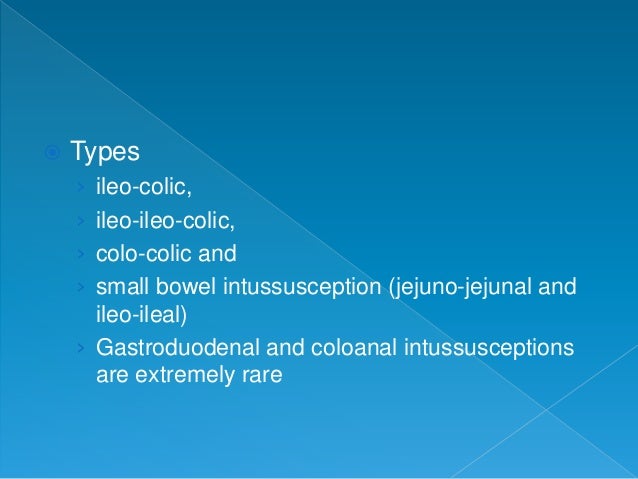 Types
ileo-colic,
ileo-ileo-colic,
colo-colic and
small bowel intussusception (jejuno-jejunal and ileo-ileal)
Gastroduodenal and coloanal intussusceptions are extremely rare